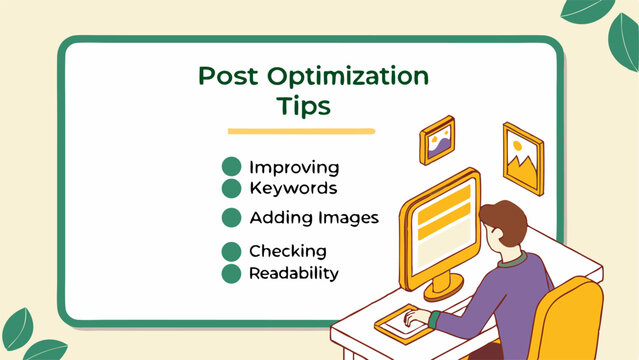 Post Optimization Tips

Improving
Keywords
Adding Images
Checking
Readability